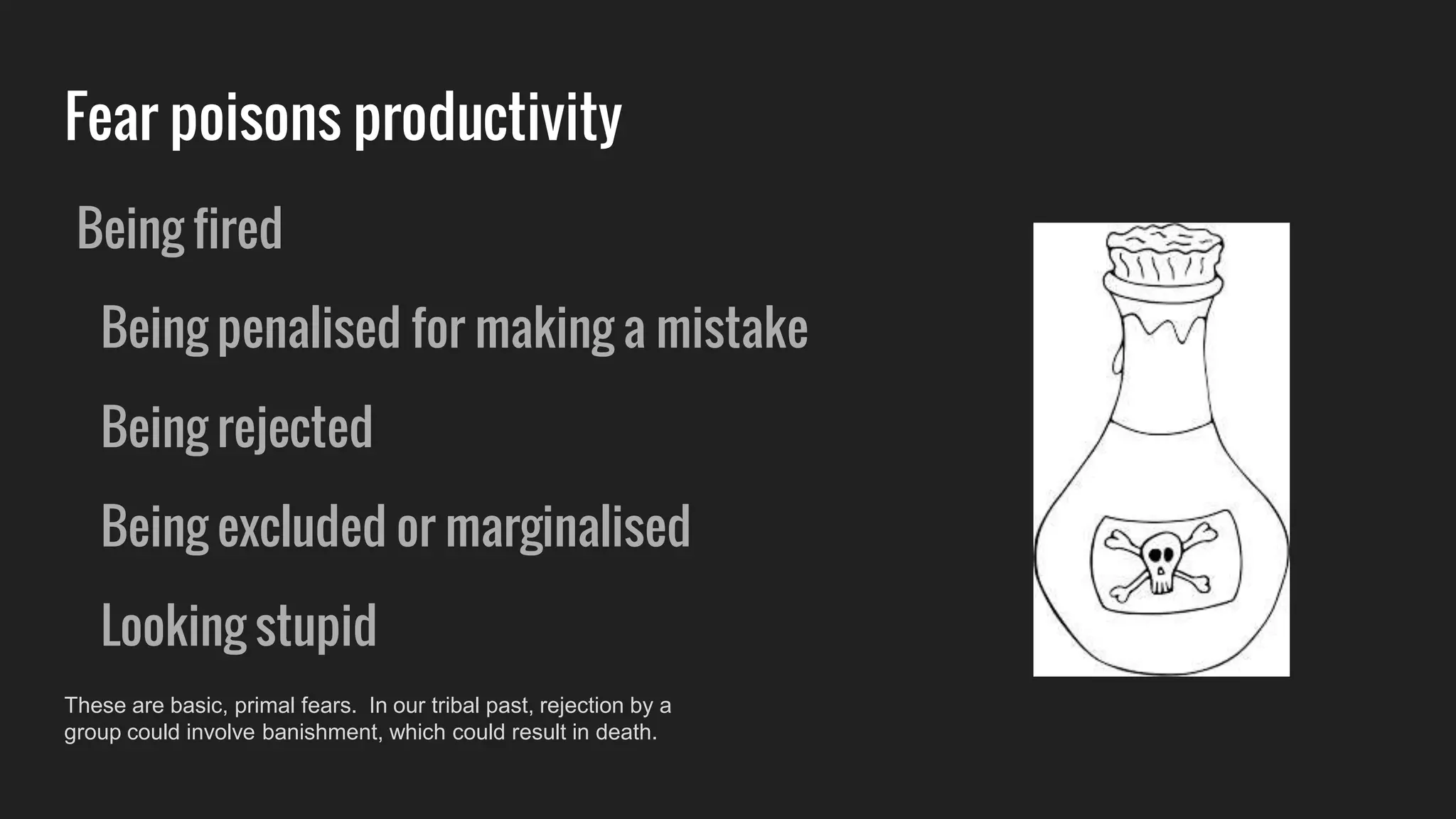 Fear poisons productivity

Being fired

Being penalised for making a mistake

Being rejected

Being excluded or marginalised

Looking stupid

These are basic, primal fears. In our tribal past, rejection by a group could involve banishment, which could result in death.